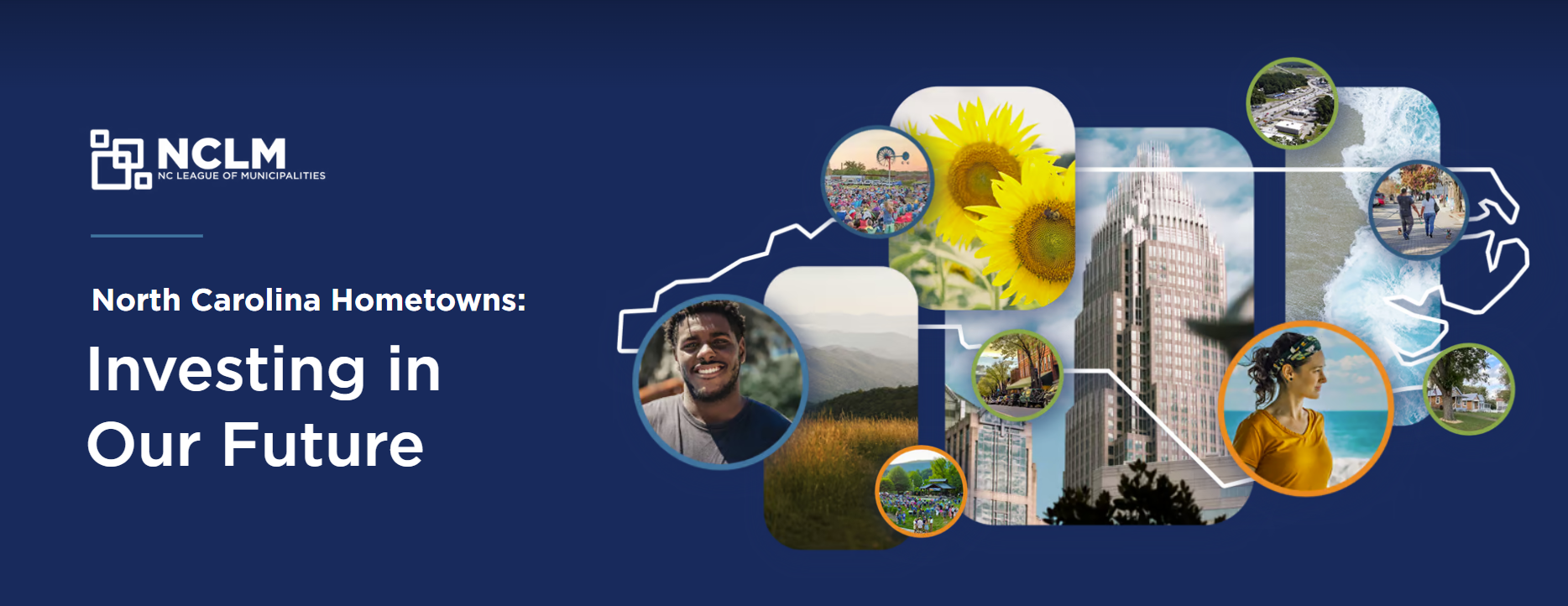 NCLM
NC LEAGUE OF MUNICIPALITIES

North Carolina Hometowns:

Investing in Our Future